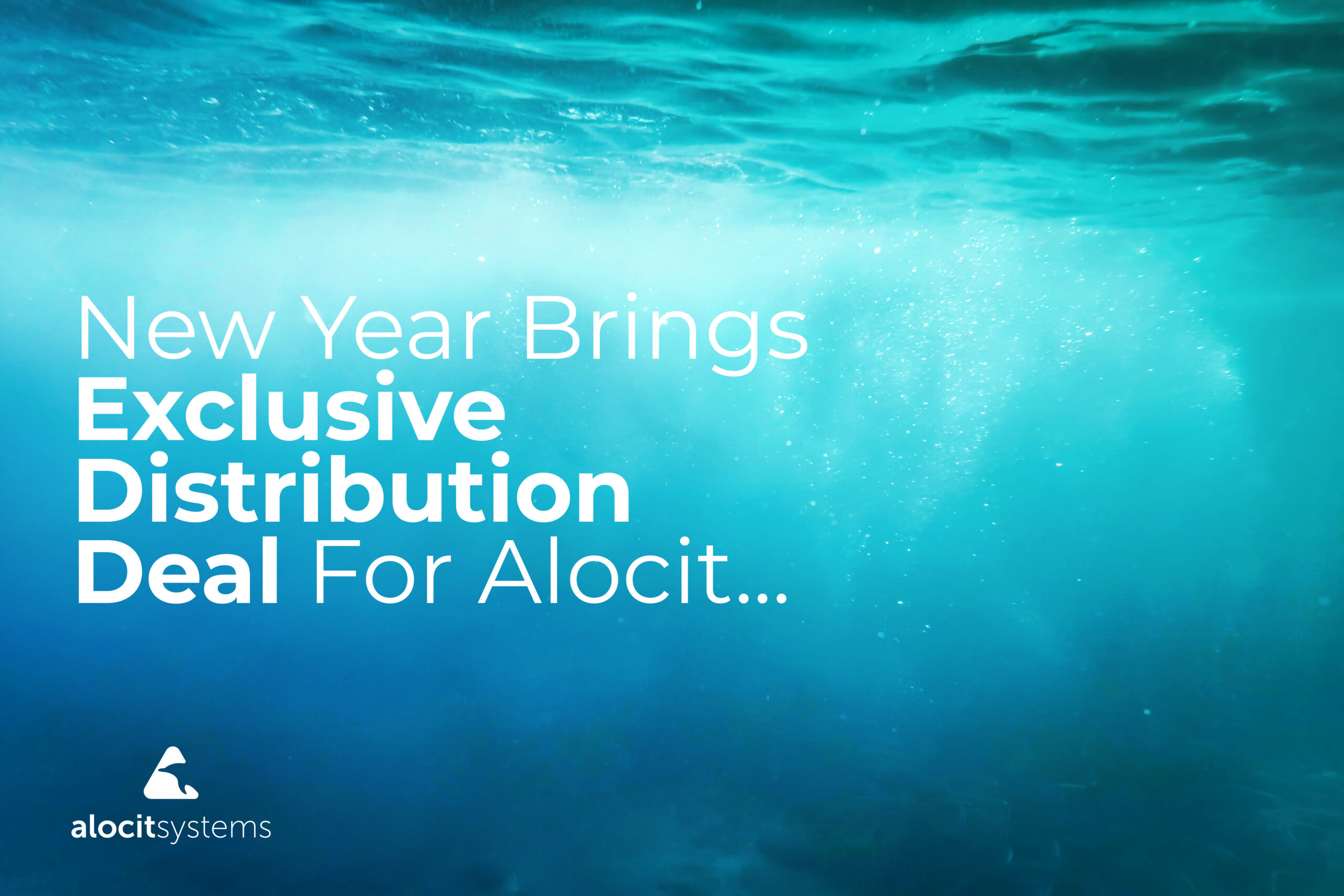 New Year Brings
Exclusive
Distribution
Deal For Alocit...

alocitsystems